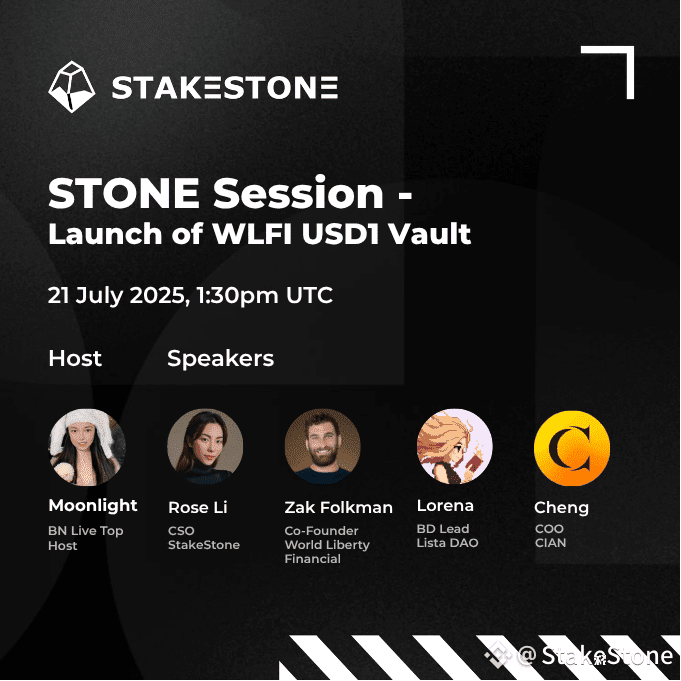 STAKESTONE

STONE Session - Launch of WLFI USD1 Vault

21 July 2025, 1:30pm UTC

Host

Speakers

Moonlight
BN Live Top Host

Rose Li
CSO
StakeStone

Zak Folkman
Co-Founder
World Liberty Financial

Lorena
BD Lead
Lista DAO

Cheng
COO
CIAN

@ StakeStone